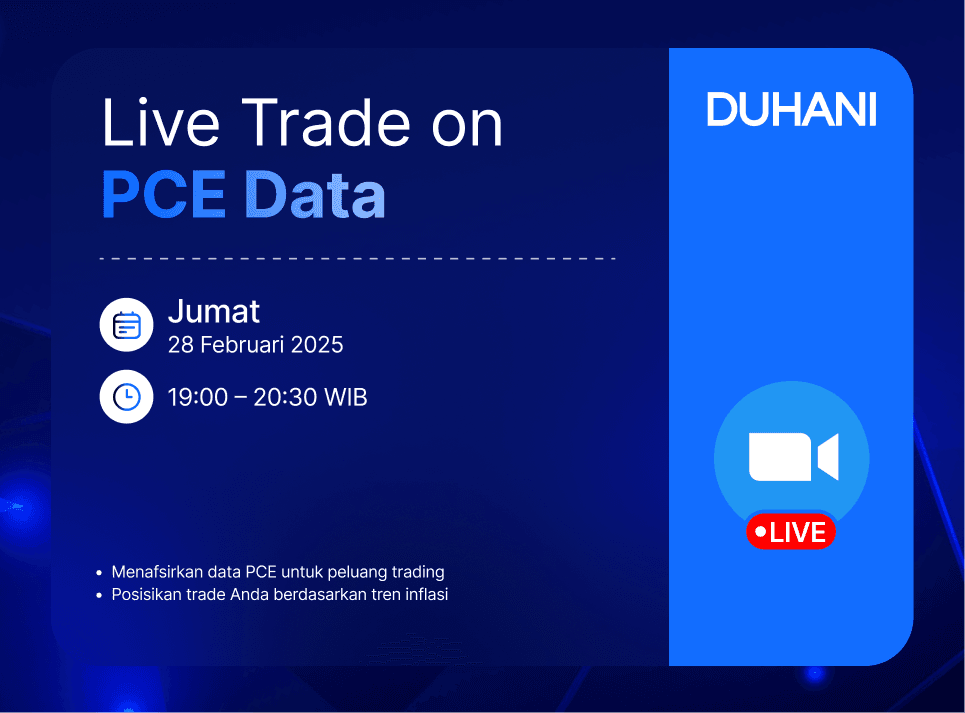 Live Trade on
PCE Data

Jumat
28 Februari 2025

19:00 – 20:30 WIB

• Menafsirkan data PCE untuk peluang trading
• Posisikan trade Anda berdasarkan tren inflasi

DUHANI

LIVE